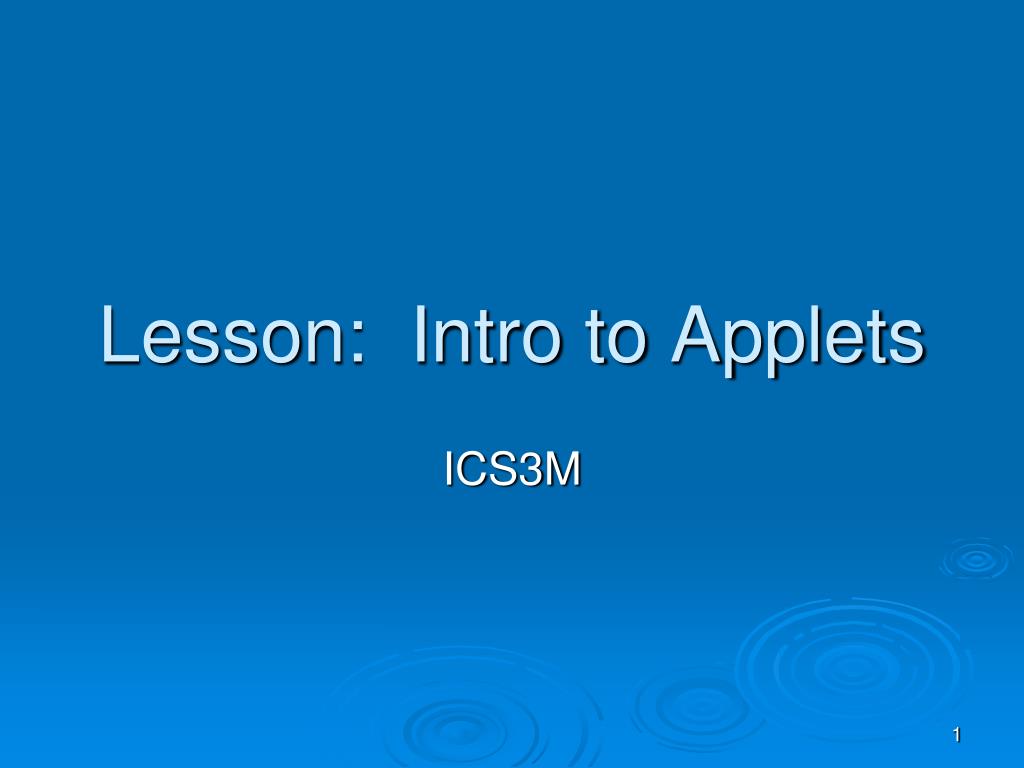 Lesson:  Intro to Applets

ICS3M

1